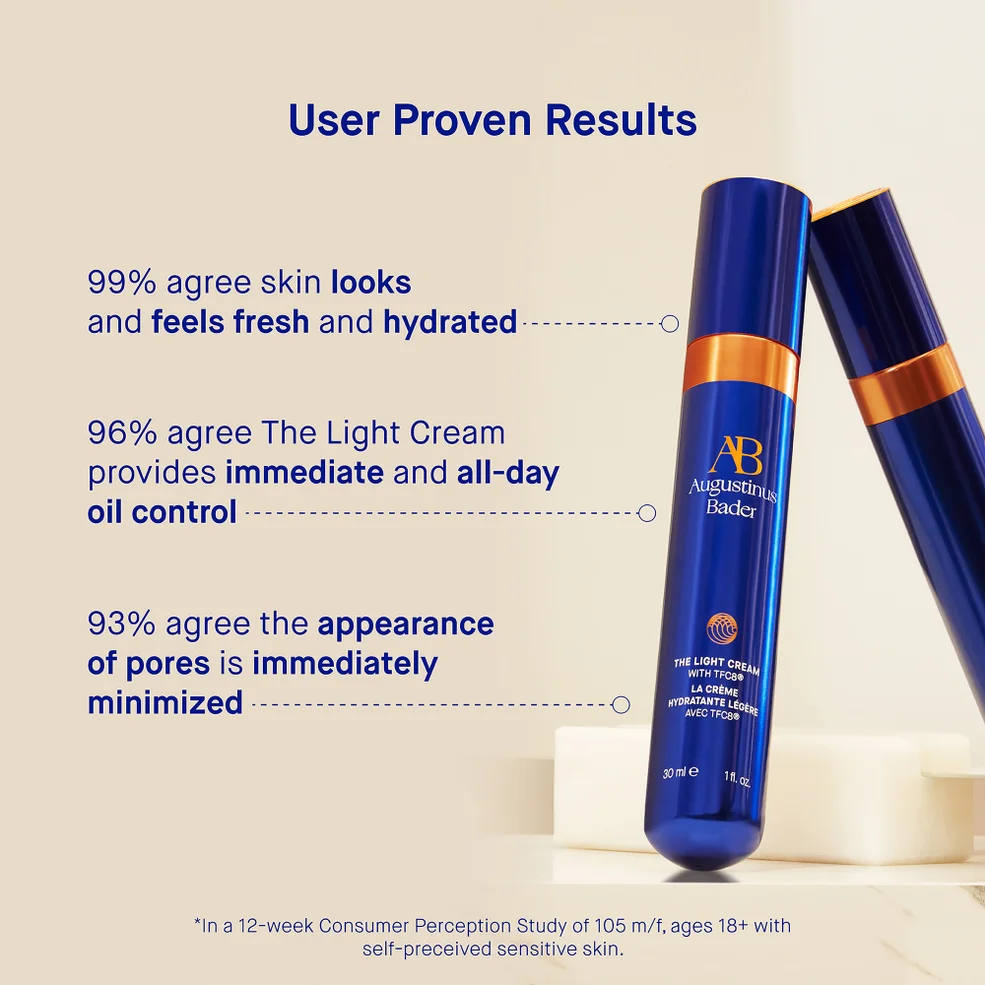 User Proven Results

99% agree skin looks and feels fresh and hydrated

96% agree The Light Cream provides immediate and all-day oil control

93% agree the appearance of pores is immediately minimized

AB
Augustinus Bader

THE LIGHT CREAM WITH TFC8®
LA CRÈME HYDRATANTE LÉGÈRE AVEC TFC8®

30 ml ℮ 1 fl. oz.

*In a 12-week Consumer Perception Study of 105 m/f, ages 18+ with self-preceived sensitive skin.